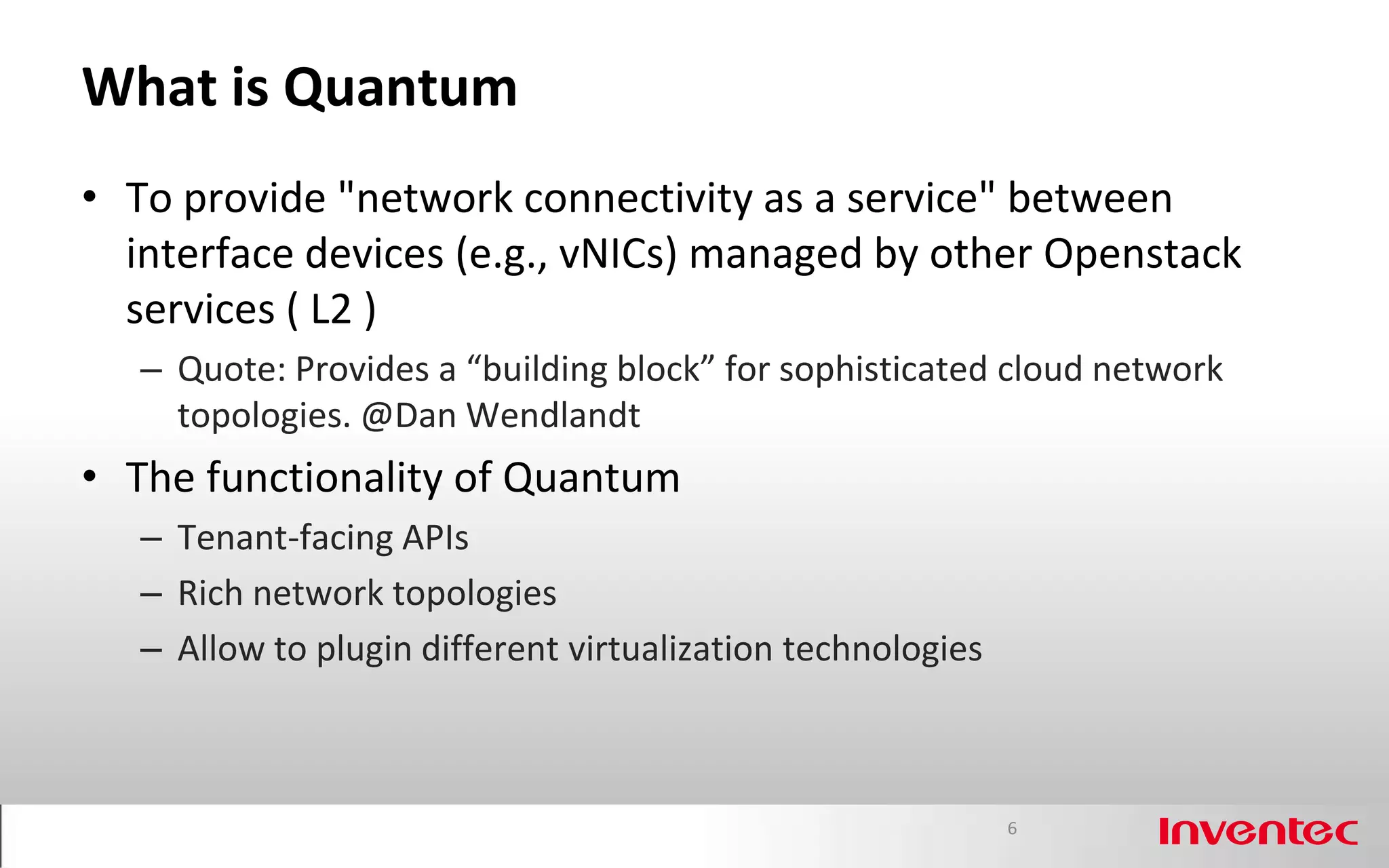 What is Quantum

• To provide "network connectivity as a service" between interface devices (e.g., vNICs) managed by other Openstack services ( L2 )
  – Quote: Provides a “building block” for sophisticated cloud network topologies. @Dan Wendlandt
• The functionality of Quantum
  – Tenant-facing APIs
  – Rich network topologies
  – Allow to plugin different virtualization technologies

6

Inventec